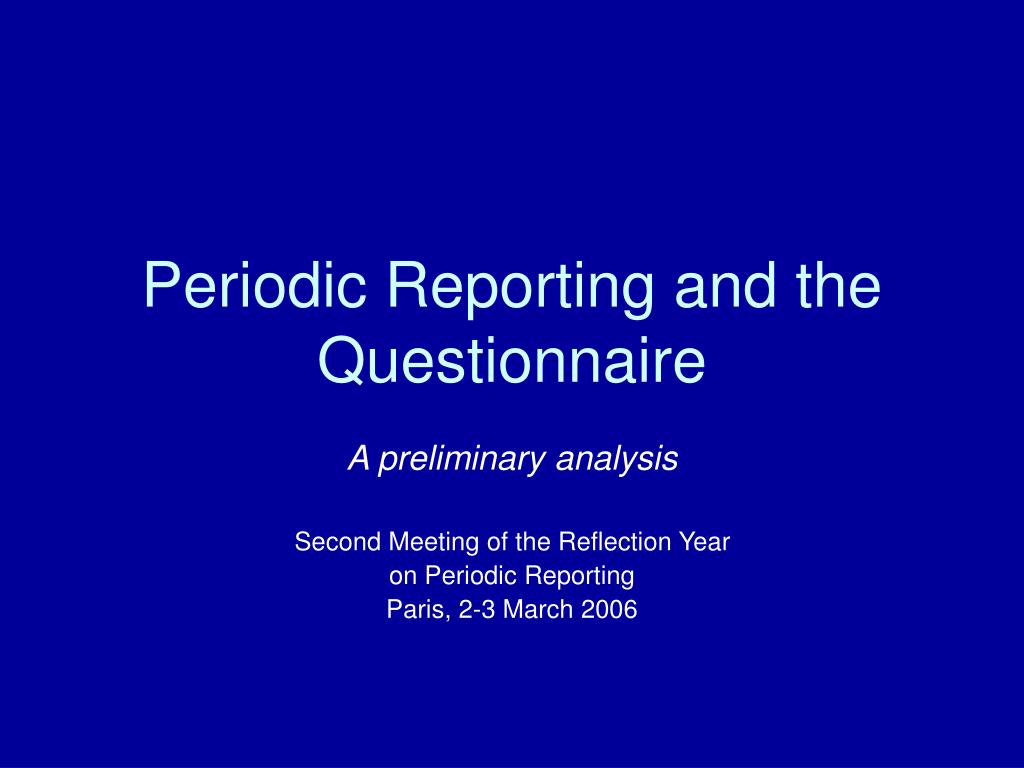 Periodic Reporting and the Questionnaire

A preliminary analysis

Second Meeting of the Reflection Year on Periodic Reporting
Paris, 2-3 March 2006